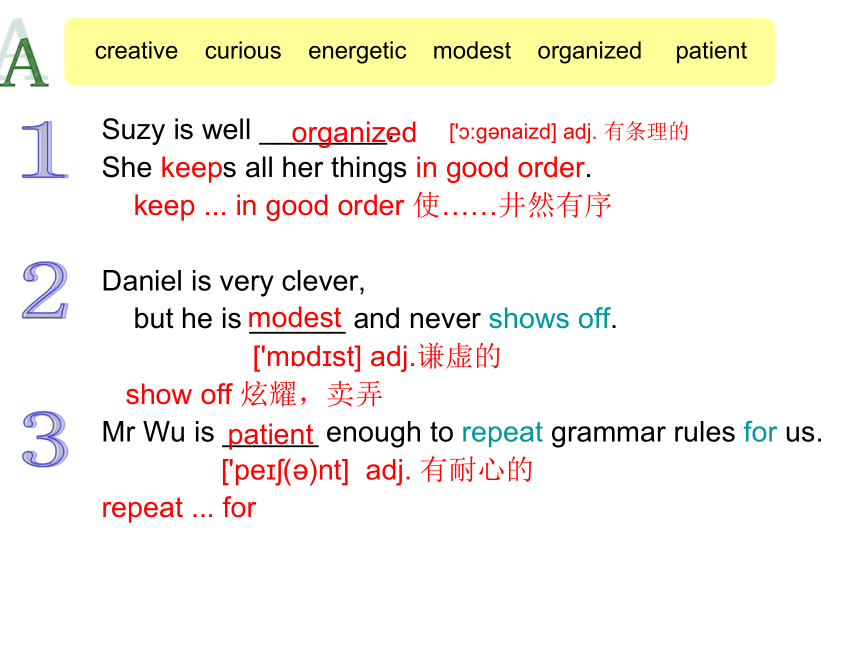 A

creative curious energetic modest organized patient

1
Suzy is well organized. ['ɔ:gənaizd] adj. 有条理的
She keeps all her things in good order.
keep ... in good order 使……井然有序

2
Daniel is very clever, but he is modest and never shows off.
['mɒdɪst] adj.谦虚的
show off 炫耀，卖弄

3
Mr Wu is patient enough to repeat grammar rules for us.
['peɪʃ(ə)nt] adj. 有耐心的
repeat ... for